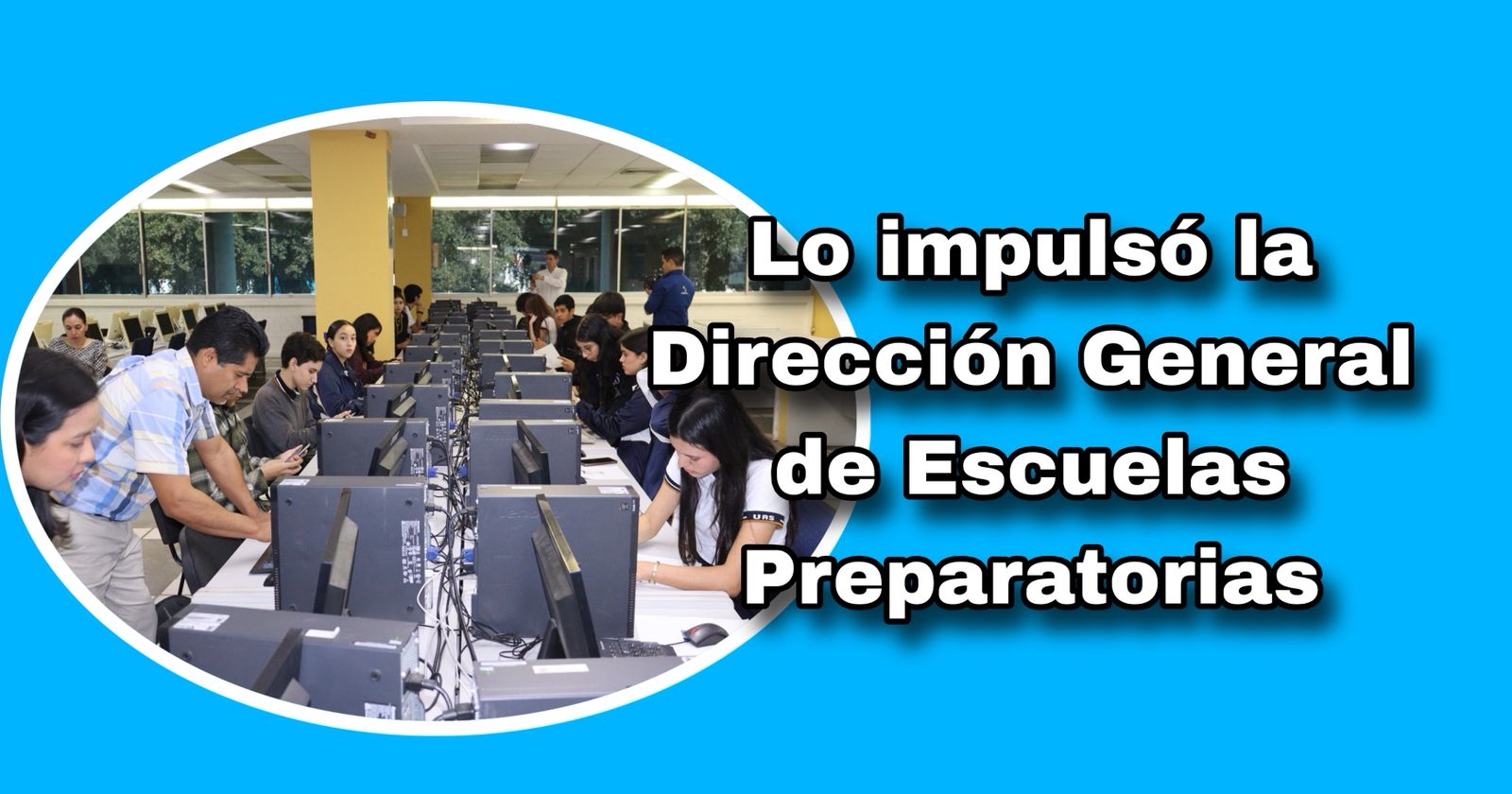 Lo impulsó la Dirección General de Escuelas Preparatorias

UAS